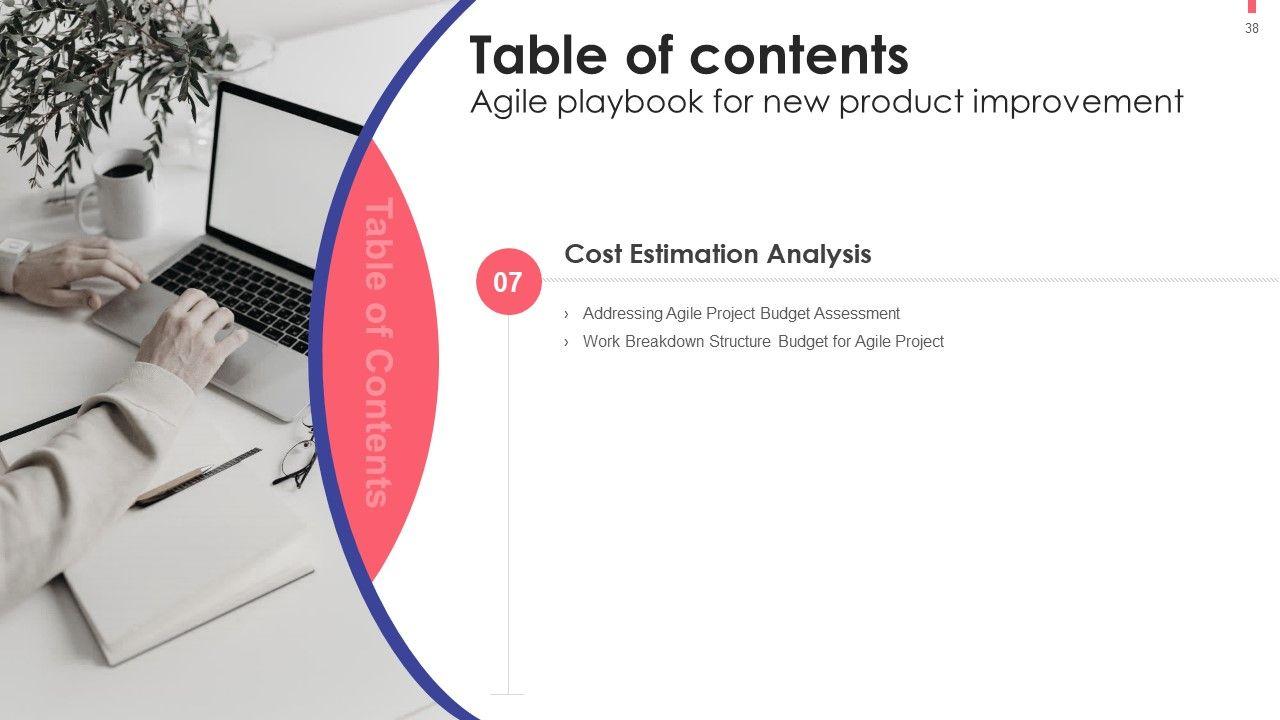 38

Table of contents
Agile playbook for new product improvement

Table of Contents

07

Cost Estimation Analysis

› Addressing Agile Project Budget Assessment
› Work Breakdown Structure Budget for Agile Project